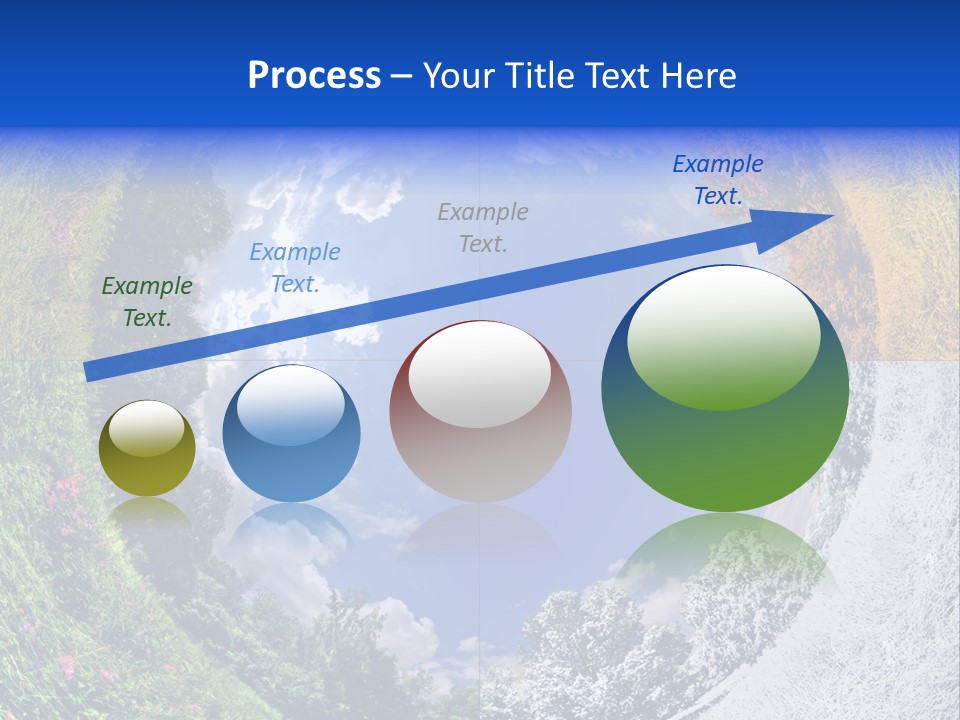 Process – Your Title Text Here

Example Text.

Example Text.

Example Text.

Example Text.